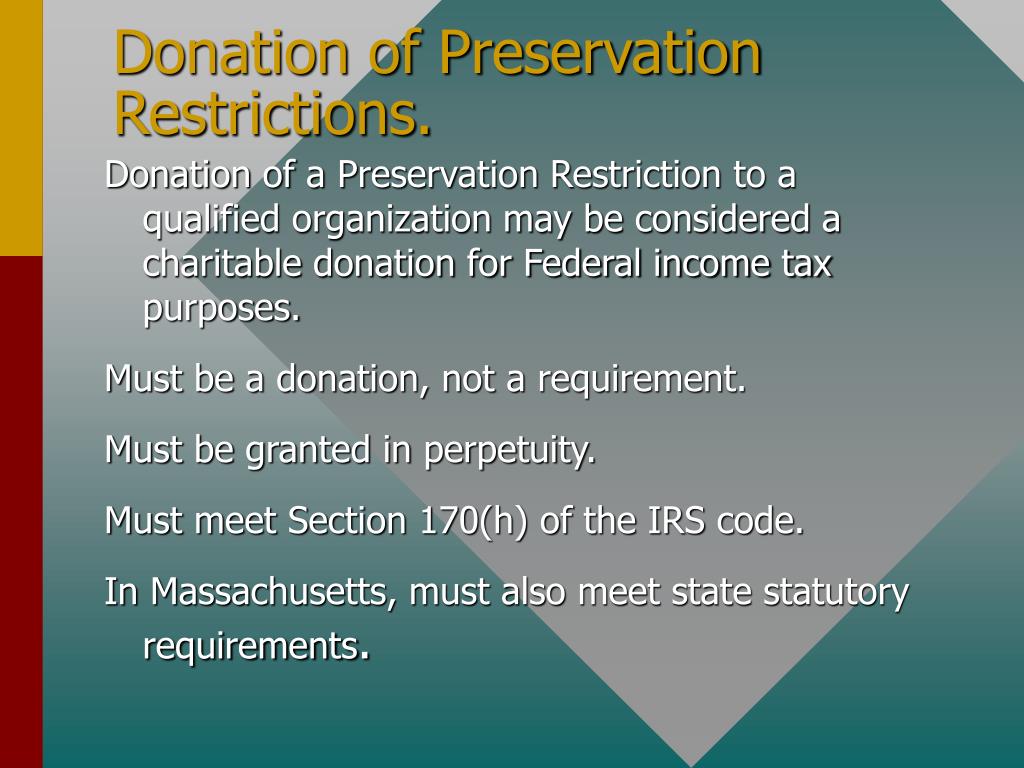 Donation of Preservation Restrictions.

Donation of a Preservation Restriction to a qualified organization may be considered a charitable donation for Federal income tax purposes.

Must be a donation, not a requirement.

Must be granted in perpetuity.

Must meet Section 170(h) of the IRS code.

In Massachusetts, must also meet state statutory requirements.